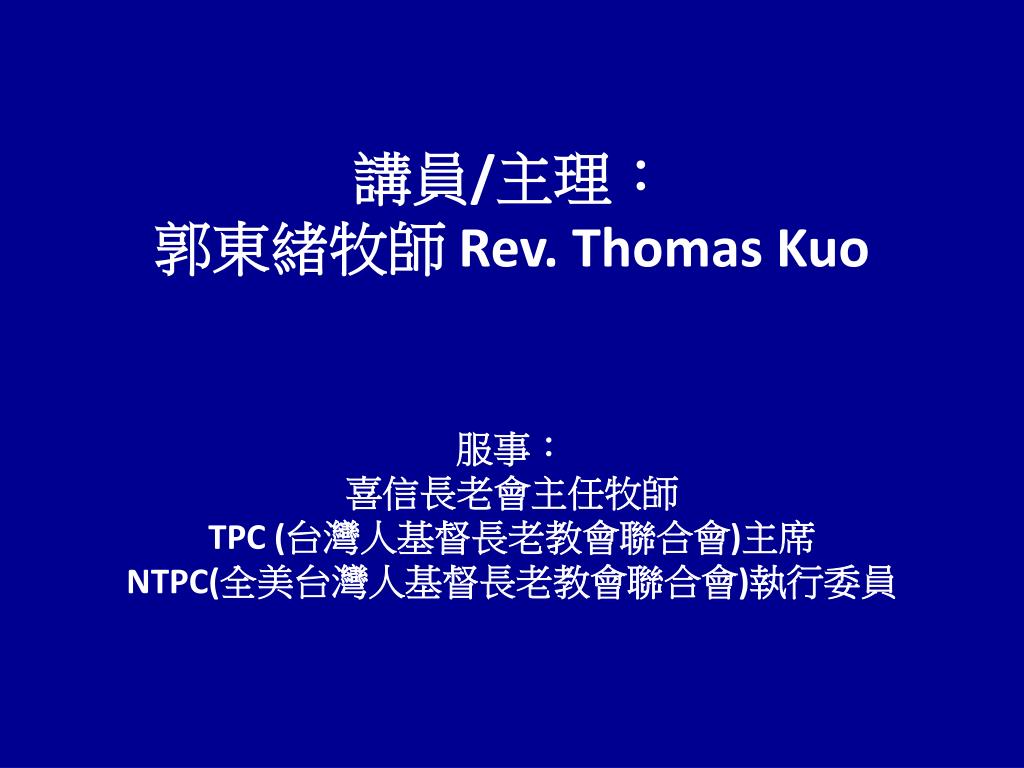 講員/主理：
郭東緒牧師 Rev. Thomas Kuo

服事：
喜信長老會主任牧師
TPC (台灣人基督長老教會聯合會)主席
NTPC(全美台灣人基督長老教會聯合會)執行委員